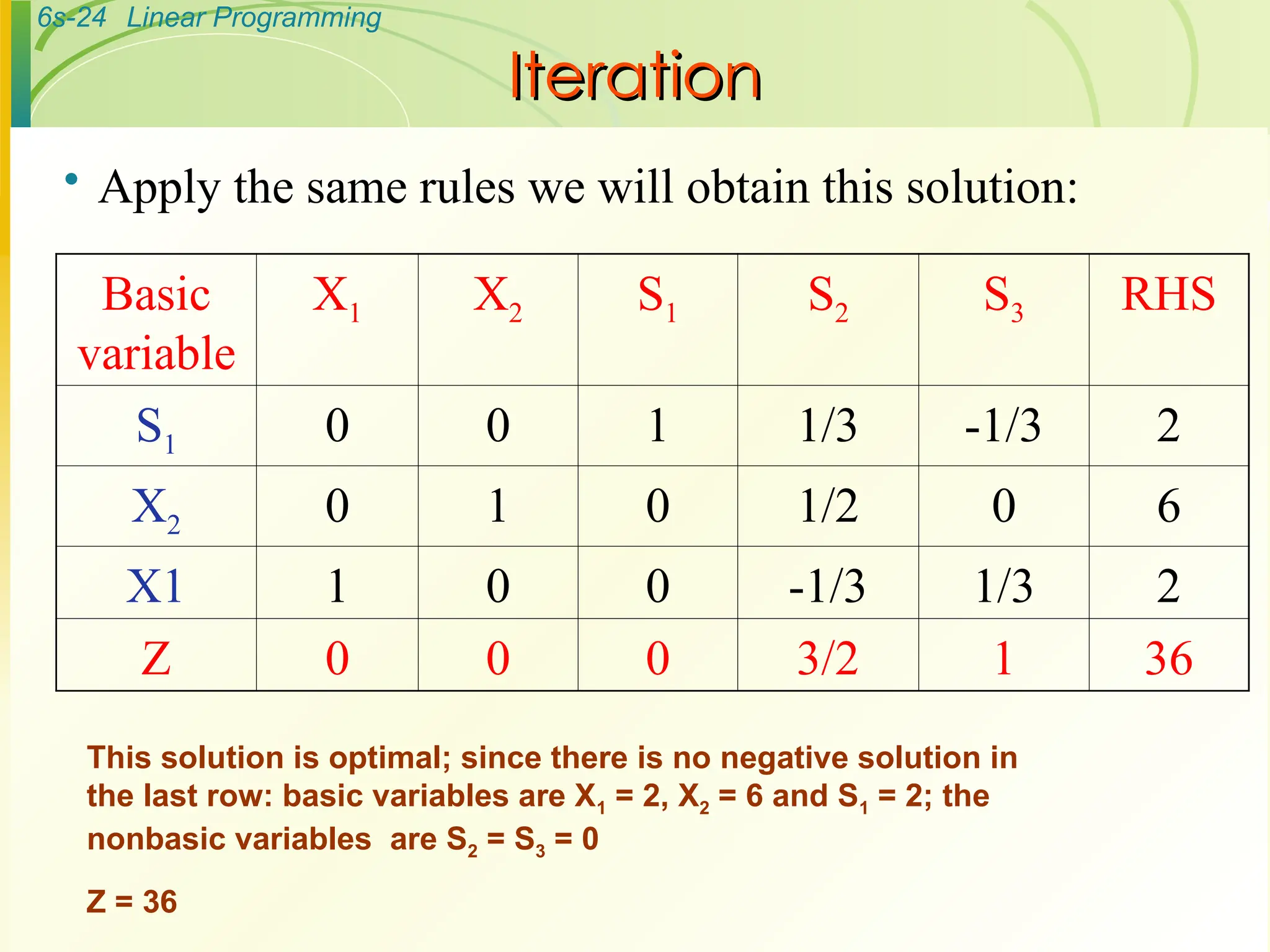 6s-24 Linear Programming

Iteration

• Apply the same rules we will obtain this solution:

| Basic variable | $X_1$ | $X_2$ | $S_1$ | $S_2$ | $S_3$ | RHS |
|---|---|---|---|---|---|---|
| $S_1$ | 0 | 0 | 1 | 1/3 | -1/3 | 2 |
| $X_2$ | 0 | 1 | 0 | 1/2 | 0 | 6 |
| X1 | 1 | 0 | 0 | -1/3 | 1/3 | 2 |
| Z | 0 | 0 | 0 | 3/2 | 1 | 36 |

This solution is optimal; since there is no negative solution in the last row: basic variables are $X_1 = 2$, $X_2 = 6$ and $S_1 = 2$; the nonbasic variables are $S_2 = S_3 = 0$

Z = 36